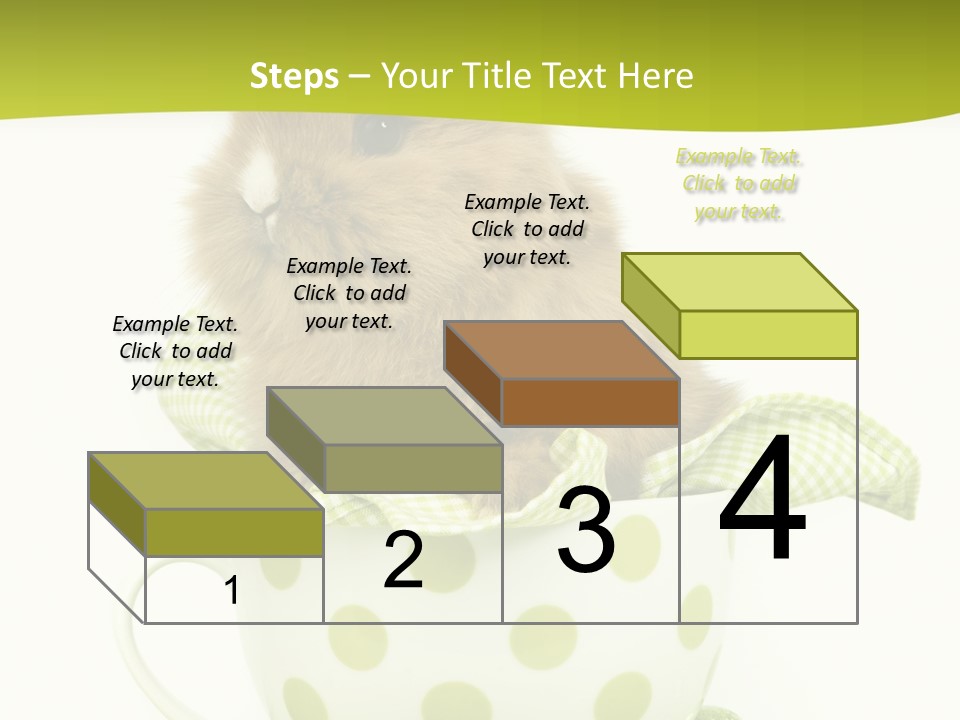 Steps – Your Title Text Here

Example Text. Click to add your text.

Example Text. Click to add your text.

Example Text. Click to add your text.

Example Text. Click to add your text.

1

2

3

4